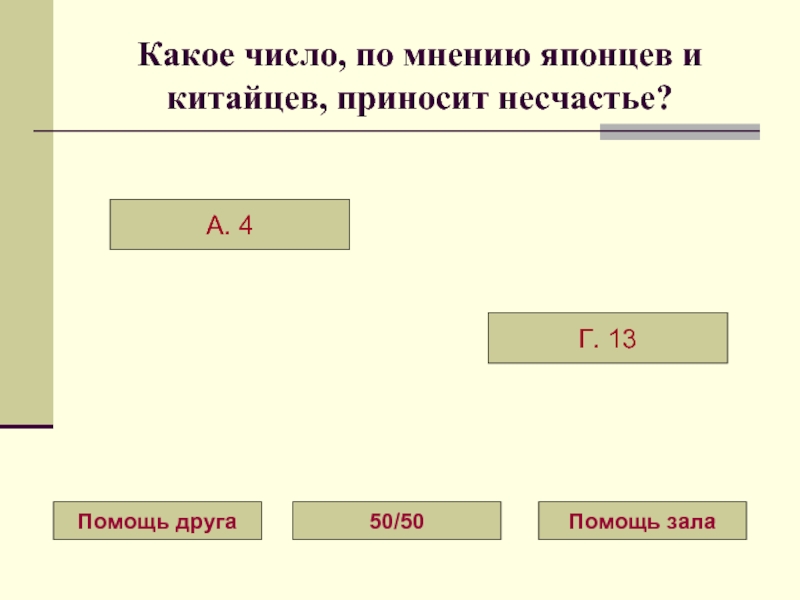 Какое число, по мнению японцев и китайцев, приносит несчастье?

А. 4

Г. 13

Помощь друга

50/50

Помощь зала